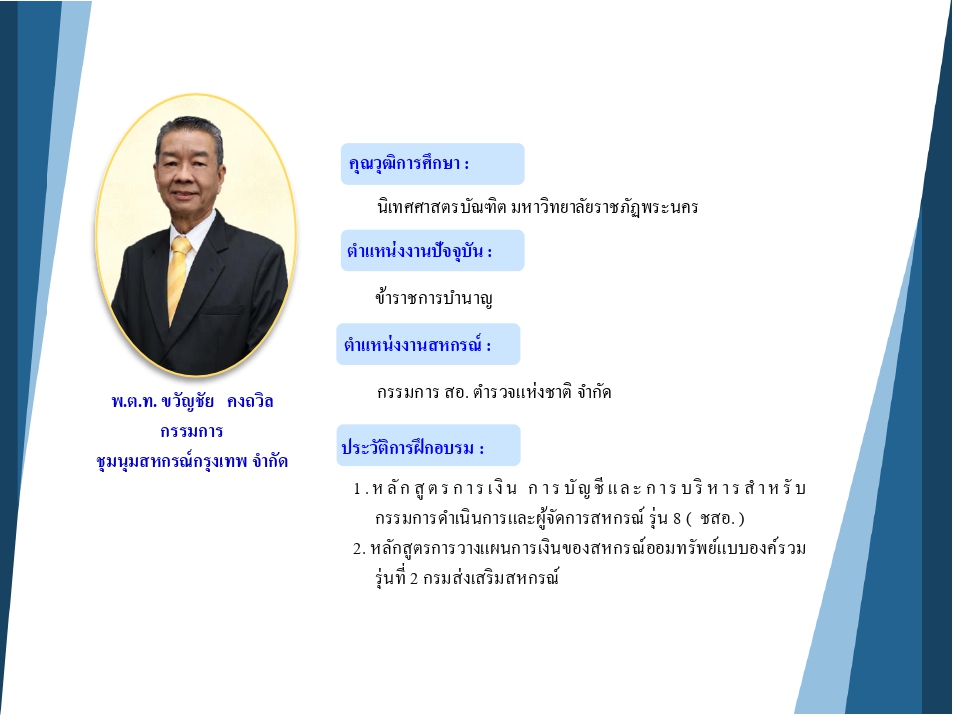 พ.ต.ท. ขวัญชัย คงถวิล
กรรมการ
ชุมนุมสหกรณ์กรุงเทพ จำกัด

คุณวุฒิการศึกษา :

นิเทศศาสตรบัณฑิต มหาวิทยาลัยราชภัฏพระนคร

ตำแหน่งงานปัจจุบัน :

ข้าราชการบำนาญ

ตำแหน่งงานสหกรณ์ :

กรรมการ สอ. ตำรวจแห่งชาติ จำกัด

ประวัติการฝึกอบรม :

1. หลักสูตรการเงิน การบัญชีและการบริหารสำหรับกรรมการดำเนินการและผู้จัดการสหกรณ์ รุ่น 8 ( ชสอ. )
2. หลักสูตรการวางแผนการเงินของสหกรณ์ออมทรัพย์แบบองค์รวม รุ่นที่ 2 กรมส่งเสริมสหกรณ์